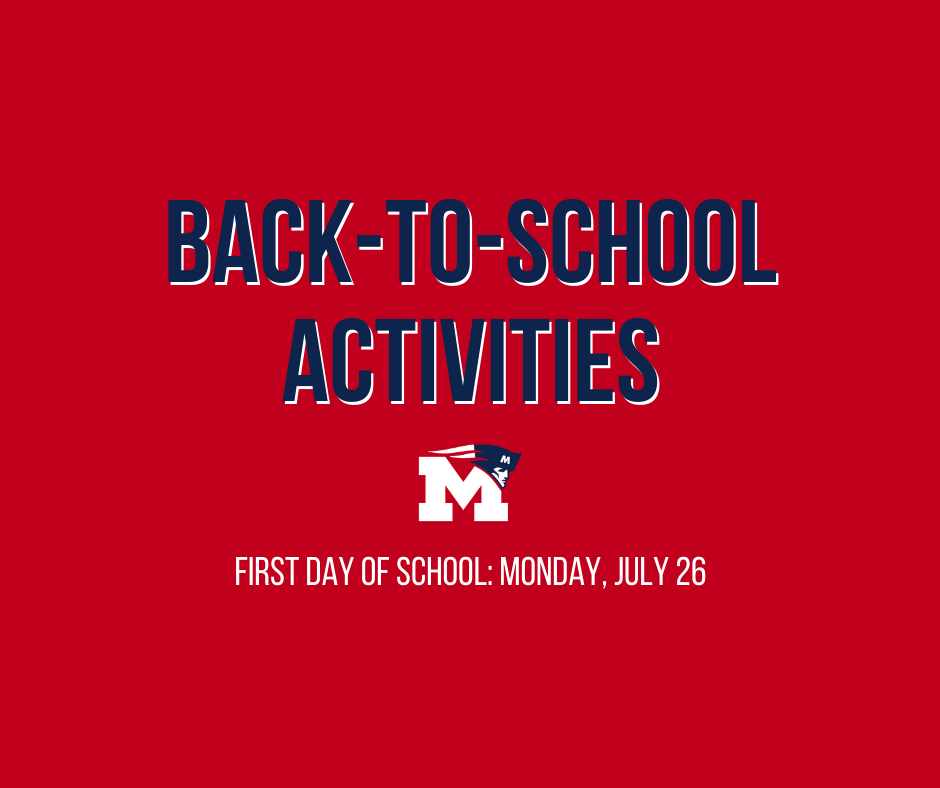 BACK-TO-SCHOOL ACTIVITIES

M

FIRST DAY OF SCHOOL: MONDAY, JULY 26